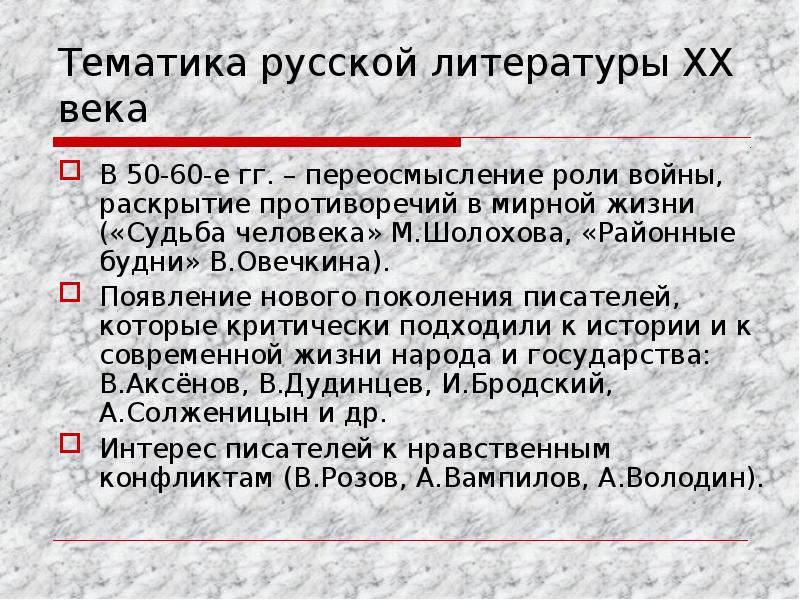 Тематика русской литературы XX века

В 50-60-е гг. – переосмысление роли войны, раскрытие противоречий в мирной жизни («Судьба человека» М.Шолохова, «Районные будни» В.Овечкина).

Появление нового поколения писателей, которые критически подходили к истории и к современной жизни народа и государства: В.Аксёнов, В.Дудинцев, И.Бродский, А.Солженицын и др.

Интерес писателей к нравственным конфликтам (В.Розов, А.Вампилов, А.Володин).